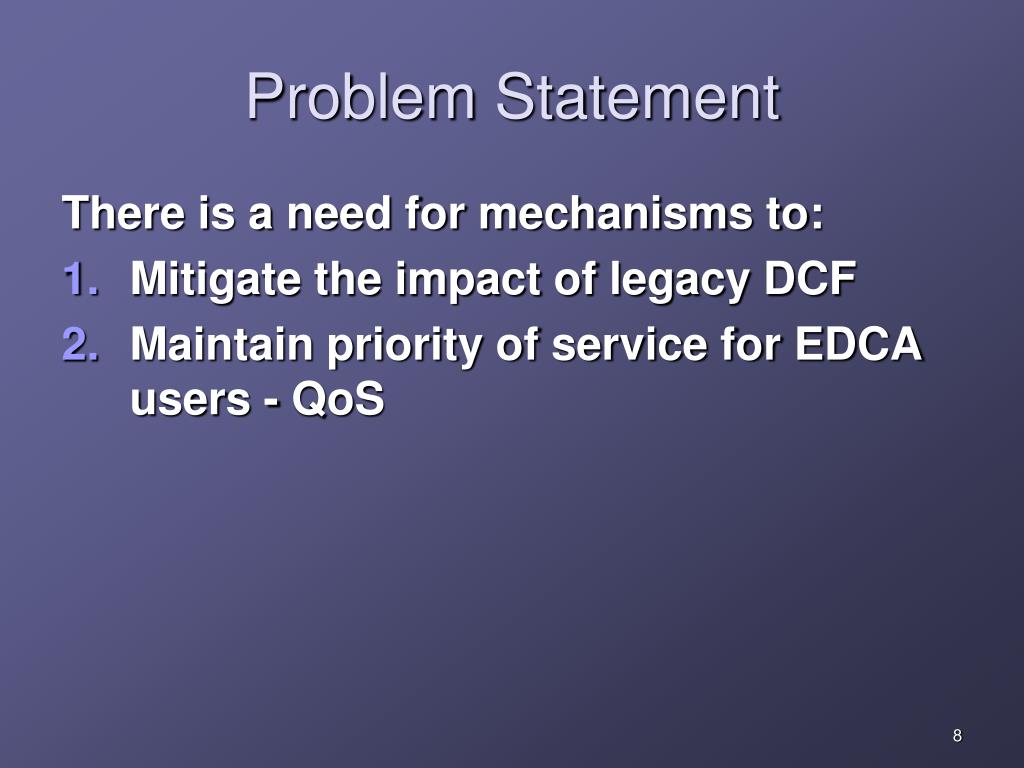 Problem Statement

There is a need for mechanisms to:

1. Mitigate the impact of legacy DCF
2. Maintain priority of service for EDCA users - QoS

8